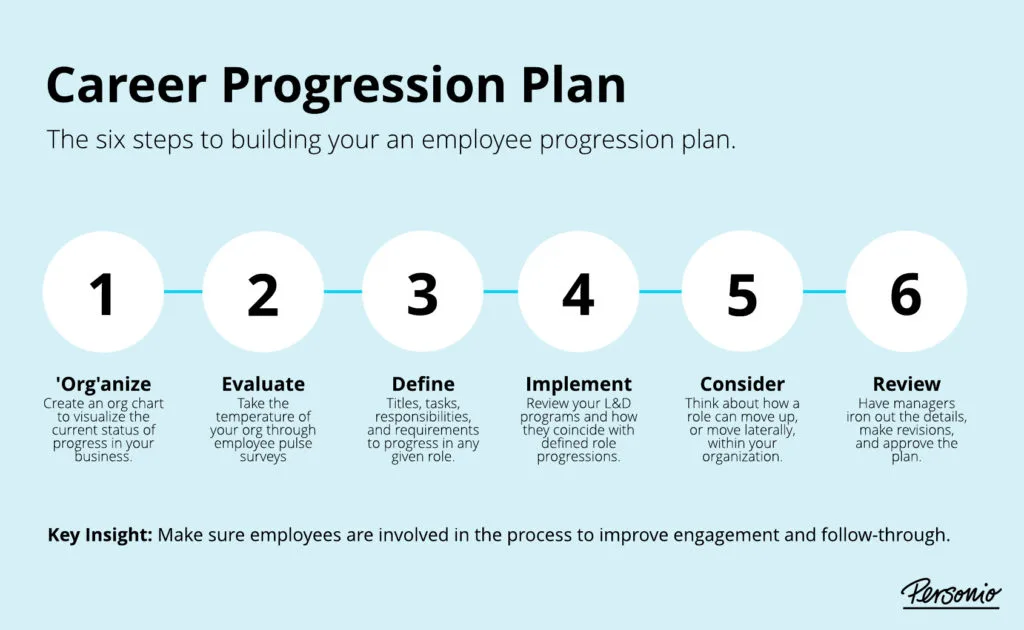 Career Progression Plan

The six steps to building your an employee progression plan.

1

'Org'anize
Create an org chart to visualize the current status of progress in your business.

2

Evaluate
Take the temperature of your org through employee pulse surveys

3

Define
Titles, tasks, responsibilities, and requirements to progress in any given role.

4

Implement
Review your L&D programs and how they coincide with defined role progressions.

5

Consider
Think about how a role can move up, or move laterally, within your organization.

6

Review
Have managers iron out the details, make revisions, and approve the plan.

Key Insight: Make sure employees are involved in the process to improve engagement and follow-through.

Personio